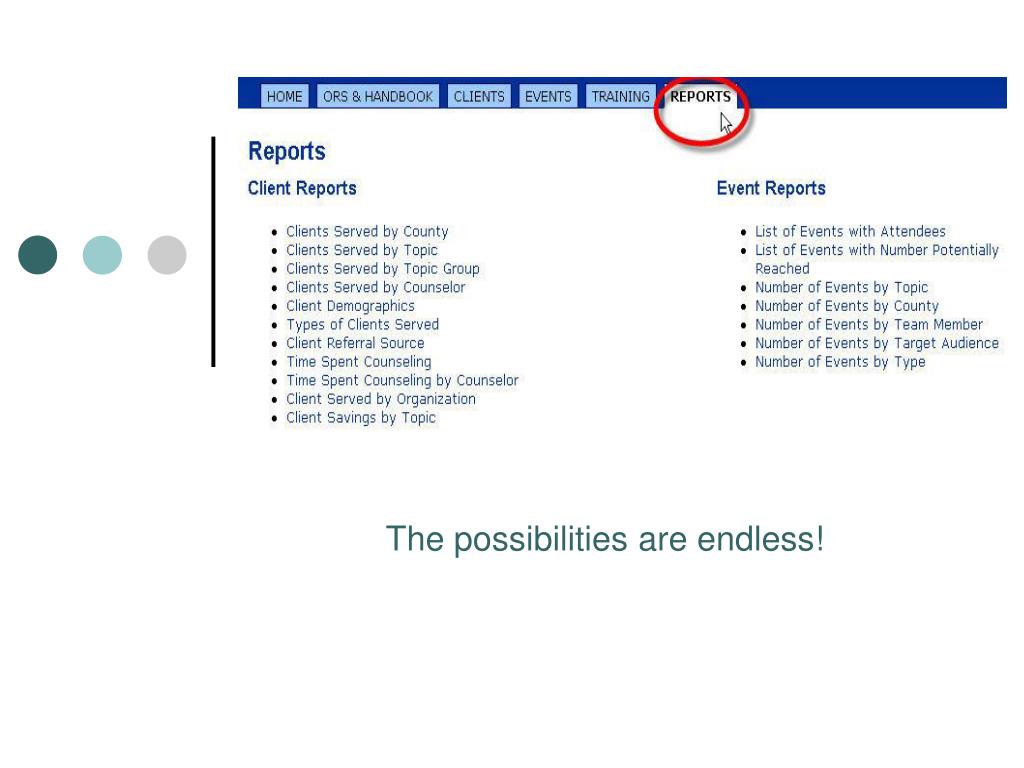 HOME ORS & HANDBOOK CLIENTS EVENTS TRAINING REPORTS

Reports

Client Reports

- Clients Served by County
- Clients Served by Topic
- Clients Served by Topic Group
- Clients Served by Counselor
- Client Demographics
- Types of Clients Served
- Client Referral Source
- Time Spent Counseling
- Time Spent Counseling by Counselor
- Client Served by Organization
- Client Savings by Topic

Event Reports

- List of Events with Attendees
- List of Events with Number Potentially Reached
- Number of Events by Topic
- Number of Events by County
- Number of Events by Team Member
- Number of Events by Target Audience
- Number of Events by Type

The possibilities are endless!